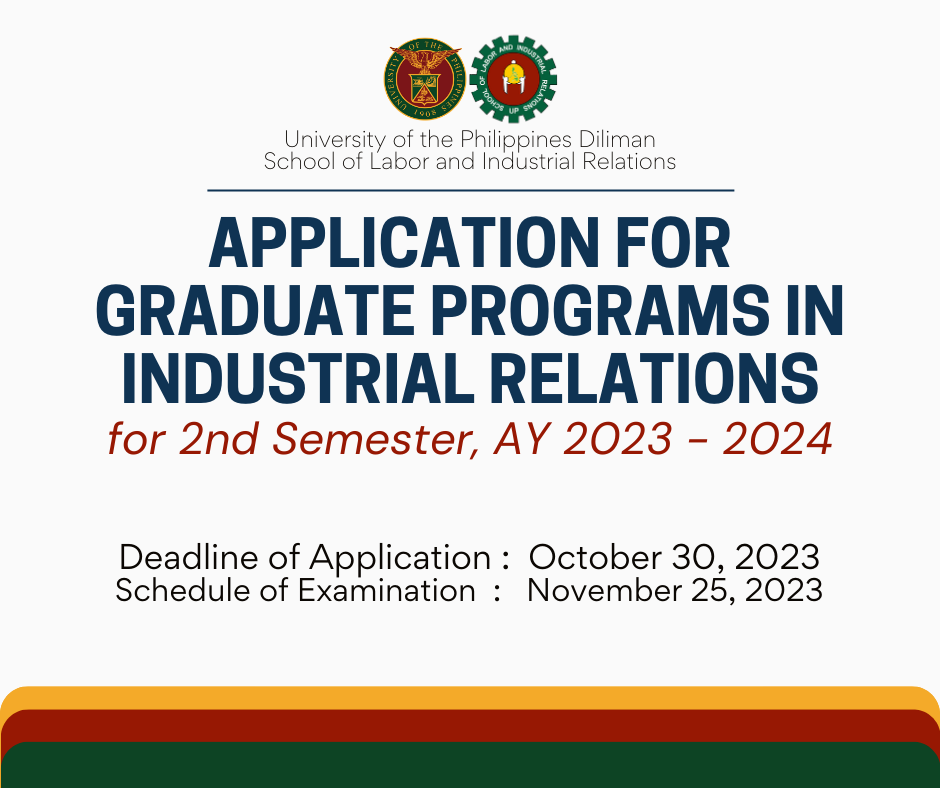 UNIVERSITY OF THE PHILIPPINES 1908

SCHOOL OF LABOR AND INDUSTRIAL RELATIONS UP

University of the Philippines Diliman
School of Labor and Industrial Relations

APPLICATION FOR GRADUATE PROGRAMS IN INDUSTRIAL RELATIONS
for 2nd Semester, AY 2023 - 2024

Deadline of Application : October 30, 2023
Schedule of Examination : November 25, 2023